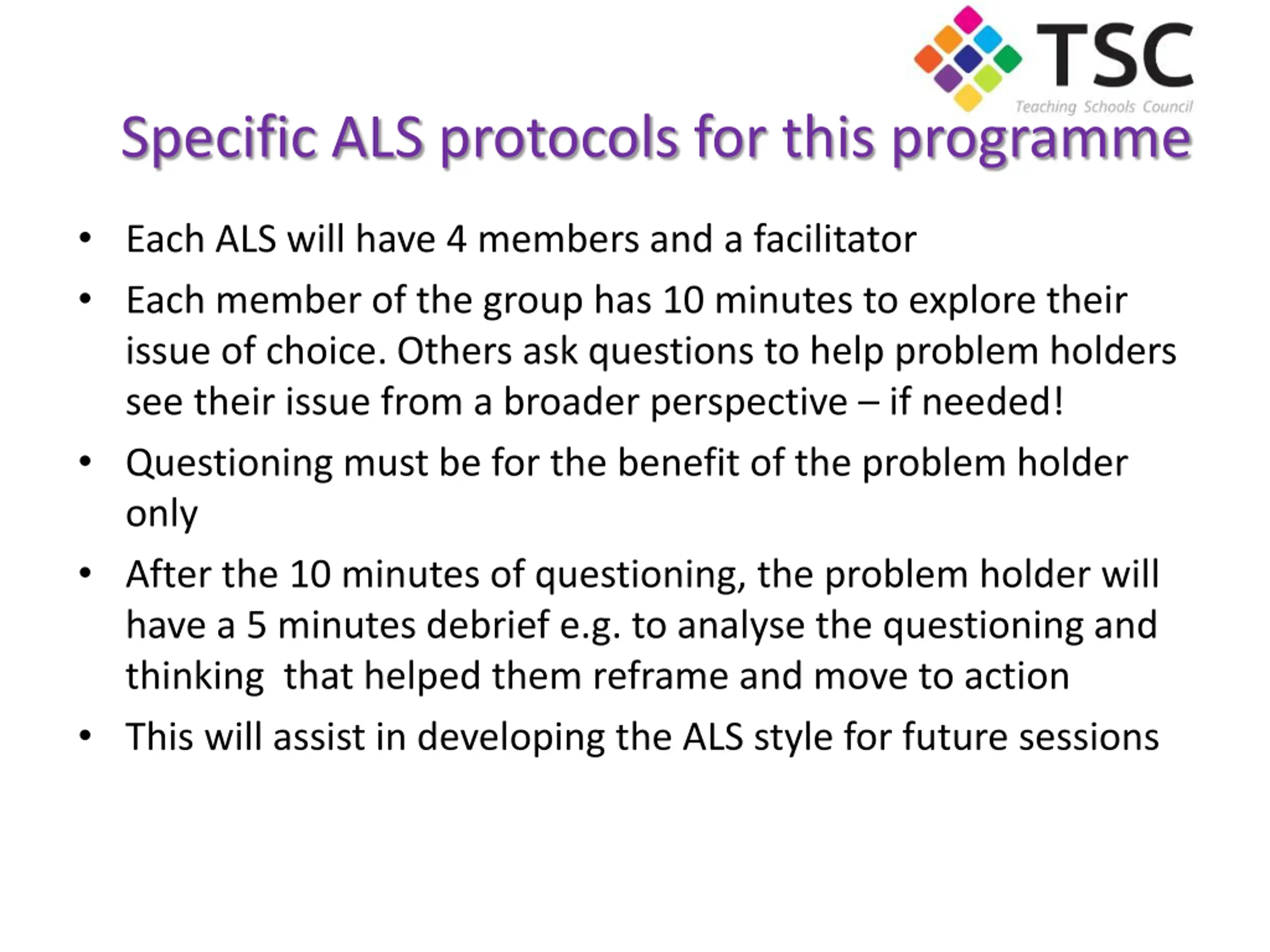 TSC
Teaching Schools Council

Specific ALS protocols for this programme

• Each ALS will have 4 members and a facilitator
• Each member of the group has 10 minutes to explore their issue of choice. Others ask questions to help problem holders see their issue from a broader perspective – if needed!
• Questioning must be for the benefit of the problem holder only
• After the 10 minutes of questioning, the problem holder will have a 5 minutes debrief e.g. to analyse the questioning and thinking that helped them reframe and move to action
• This will assist in developing the ALS style for future sessions